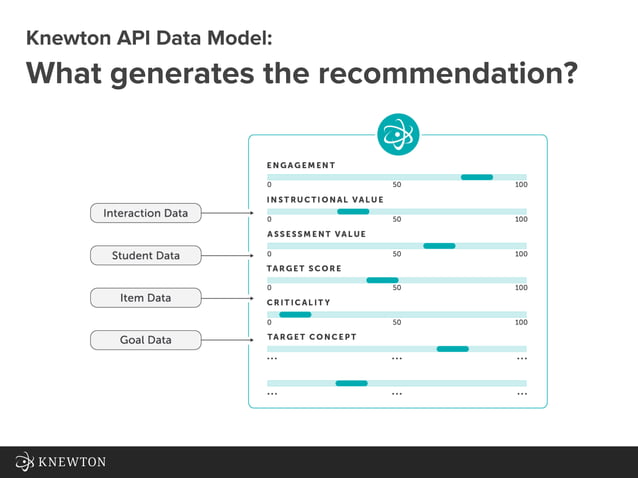 Knewton API Data Model:
What generates the recommendation?

Interaction Data
Student Data
Item Data
Goal Data

ENGAGEMENT
0 50 100
INSTRUCTIONAL VALUE
0 50 100
ASSESSMENT VALUE
0 50 100
TARGET SCORE
0 50 100
CRITICALITY
0 50 100
TARGET CONCEPT
... ... ...

... ... ...

KNEWTON